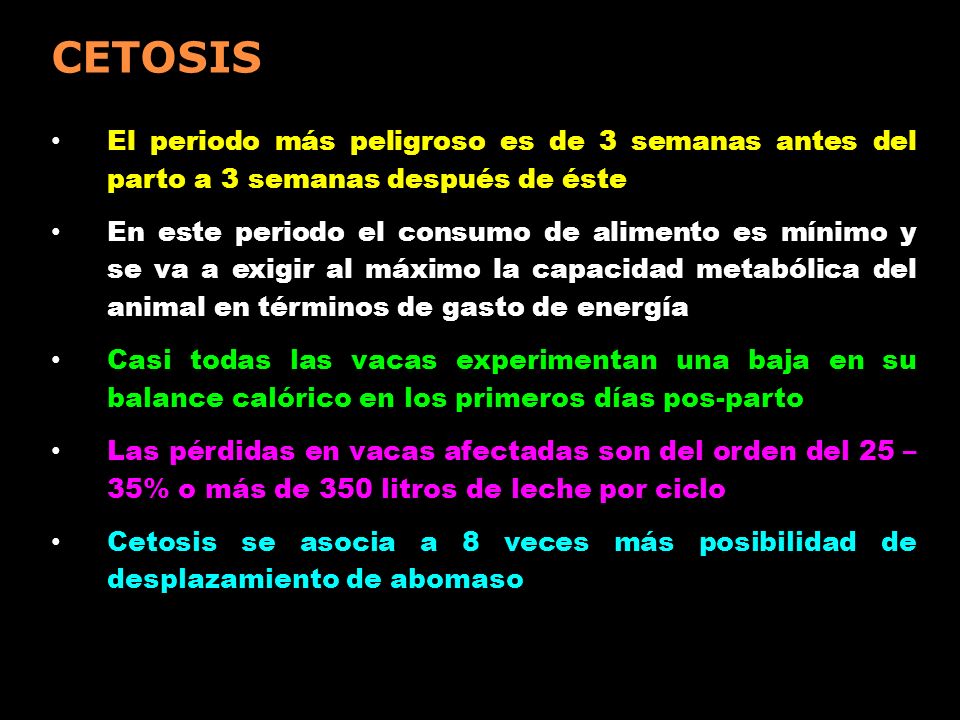 CETOSIS

• El periodo más peligroso es de 3 semanas antes del parto a 3 semanas después de éste

• En este periodo el consumo de alimento es mínimo y se va a exigir al máximo la capacidad metabólica del animal en términos de gasto de energía

• Casi todas las vacas experimentan una baja en su balance calórico en los primeros días pos-parto

• Las pérdidas en vacas afectadas son del orden del 25 – 35% o más de 350 litros de leche por ciclo

• Cetosis se asocia a 8 veces más posibilidad de desplazamiento de abomaso